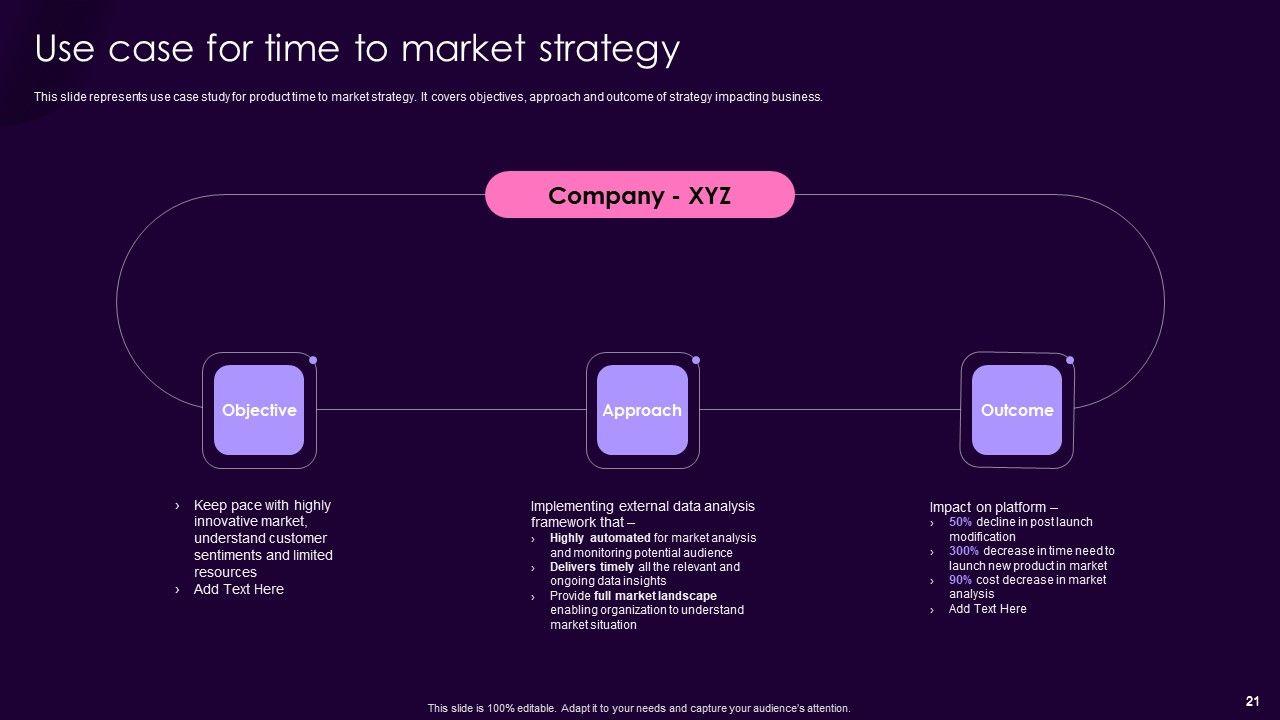 Use case for time to market strategy

This slide represents use case study for product time to market strategy. It covers objectives, approach and outcome of strategy impacting business.

Company - XYZ

Objective

Approach

Outcome

› Keep pace with highly innovative market, understand customer sentiments and limited resources
› Add Text Here

Implementing external data analysis framework that –
› Highly automated for market analysis and monitoring potential audience
› Delivers timely all the relevant and ongoing data insights
› Provide full market landscape enabling organization to understand market situation

Impact on platform –
› 50% decline in post launch modification
› 300% decrease in time need to launch new product in market
› 90% cost decrease in market analysis
› Add Text Here

This slide is 100% editable. Adapt it to your needs and capture your audience's attention.

21